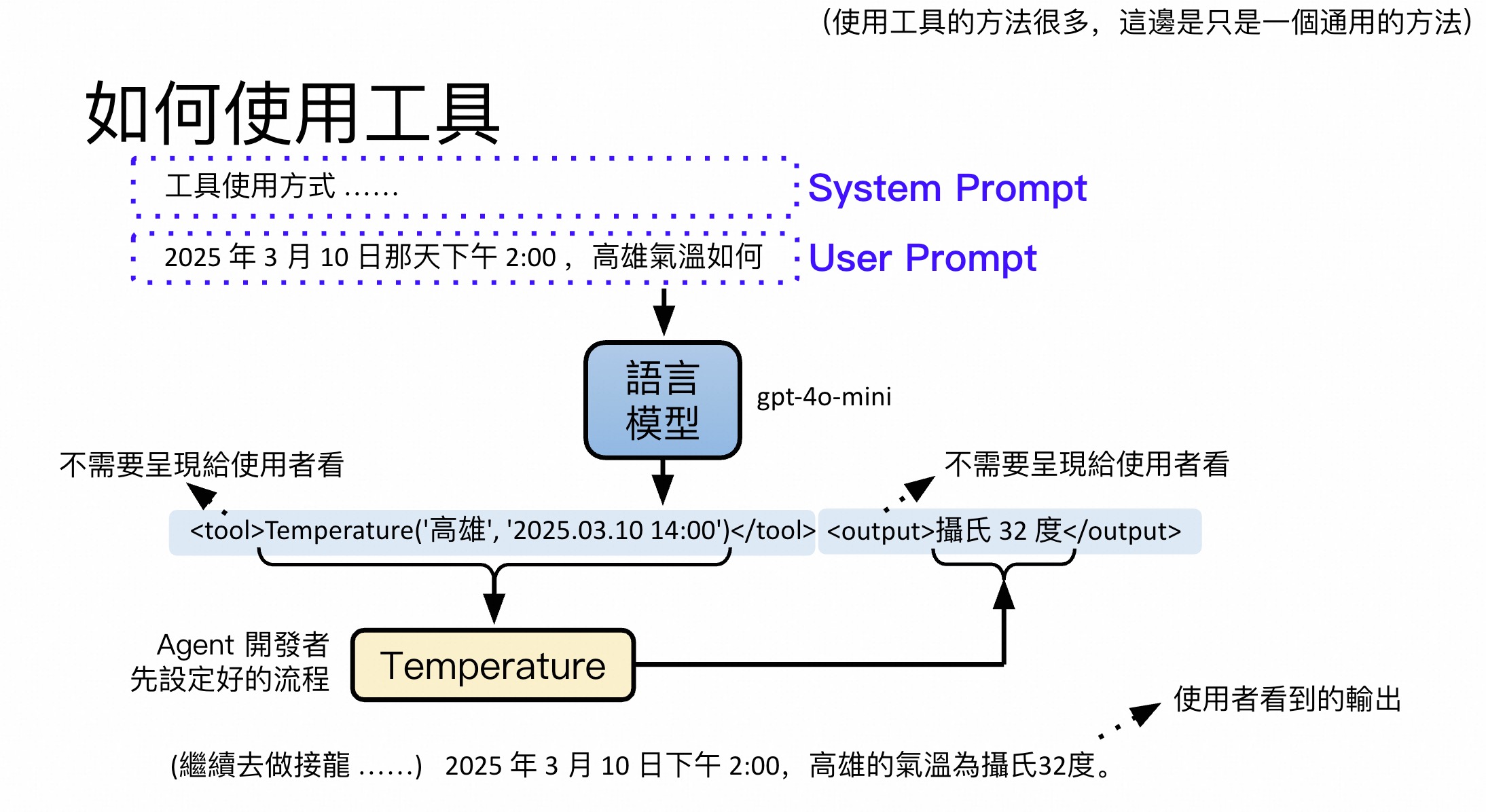 (使用工具的方法很多，這邊是只是一個通用的方法)

如何使用工具

工具使用方式 ......

System Prompt

2025 年 3 月 10 日那天下午 2:00， 高雄氣溫如何

User Prompt

語言模型

gpt-4o-mini

不需要呈現給使用者看

不需要呈現給使用者看

<tool>Temperature('高雄', '2025.03.10 14:00')</tool>

<output>攝氏 32 度</output>

Agent 開發者先設定好的流程

Temperature

使用者看到的輸出

(繼續去做接龍 ......) 2025 年 3 月 10 日下午 2:00，高雄的氣溫為攝氏32度。